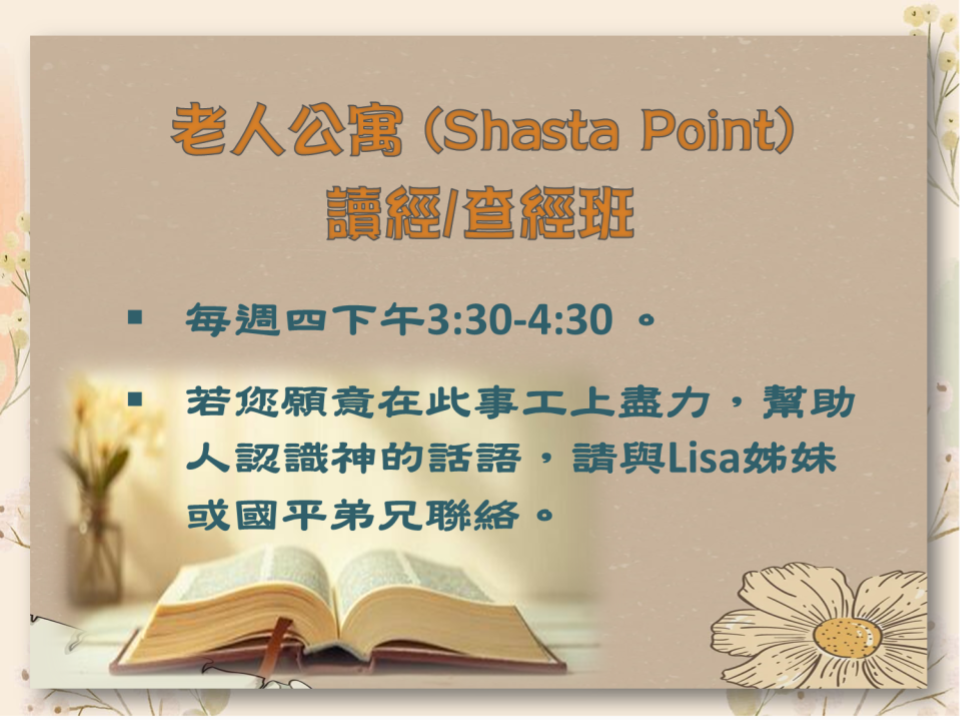 老人公寓 (Shasta Point)
讀經/查經班

▪ 每週四下午3:30-4:30 。

▪ 若您願意在此事工上盡力，幫助人認識神的話語，請與Lisa姊妹或國平弟兄聯絡。